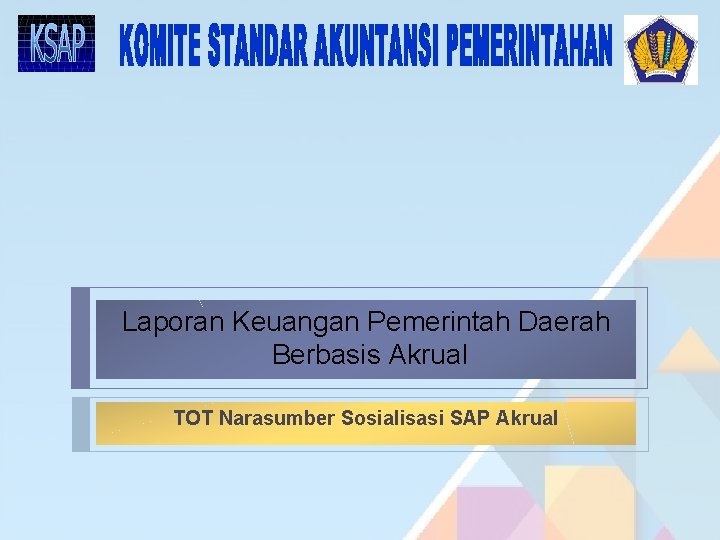 KSAP

KOMITE STANDAR AKUNTANSI PEMERINTAHAN

Laporan Keuangan Pemerintah Daerah Berbasis Akrual

TOT Narasumber Sosialisasi SAP Akrual